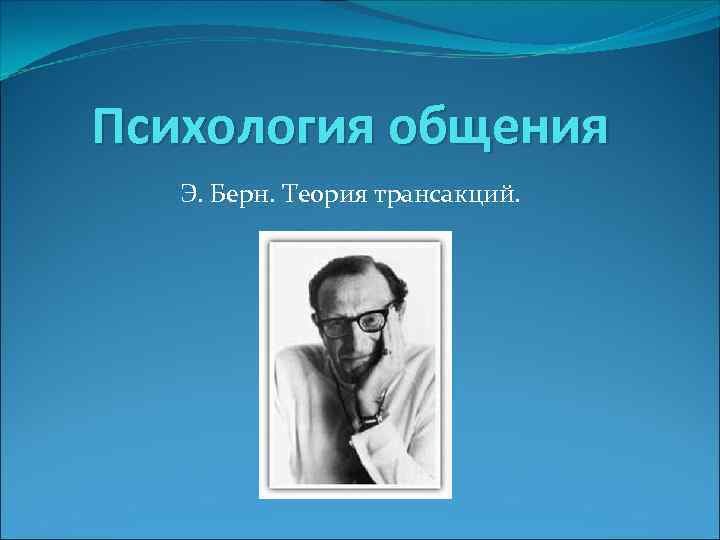 Психология общения

Э. Берн. Теория трансакций.